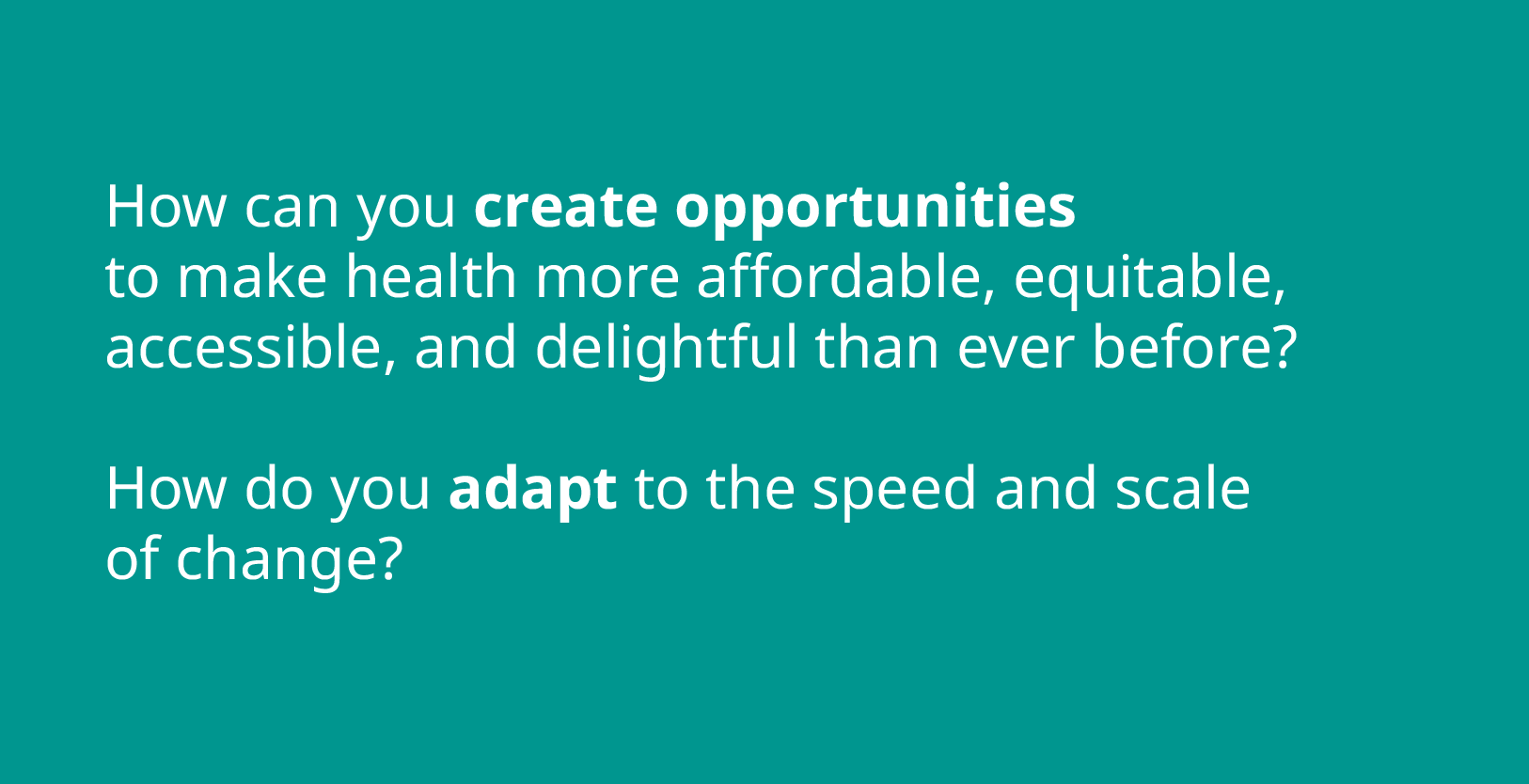 How can you create opportunities to make health more affordable, equitable, accessible, and delightful than ever before?

How do you adapt to the speed and scale of change?